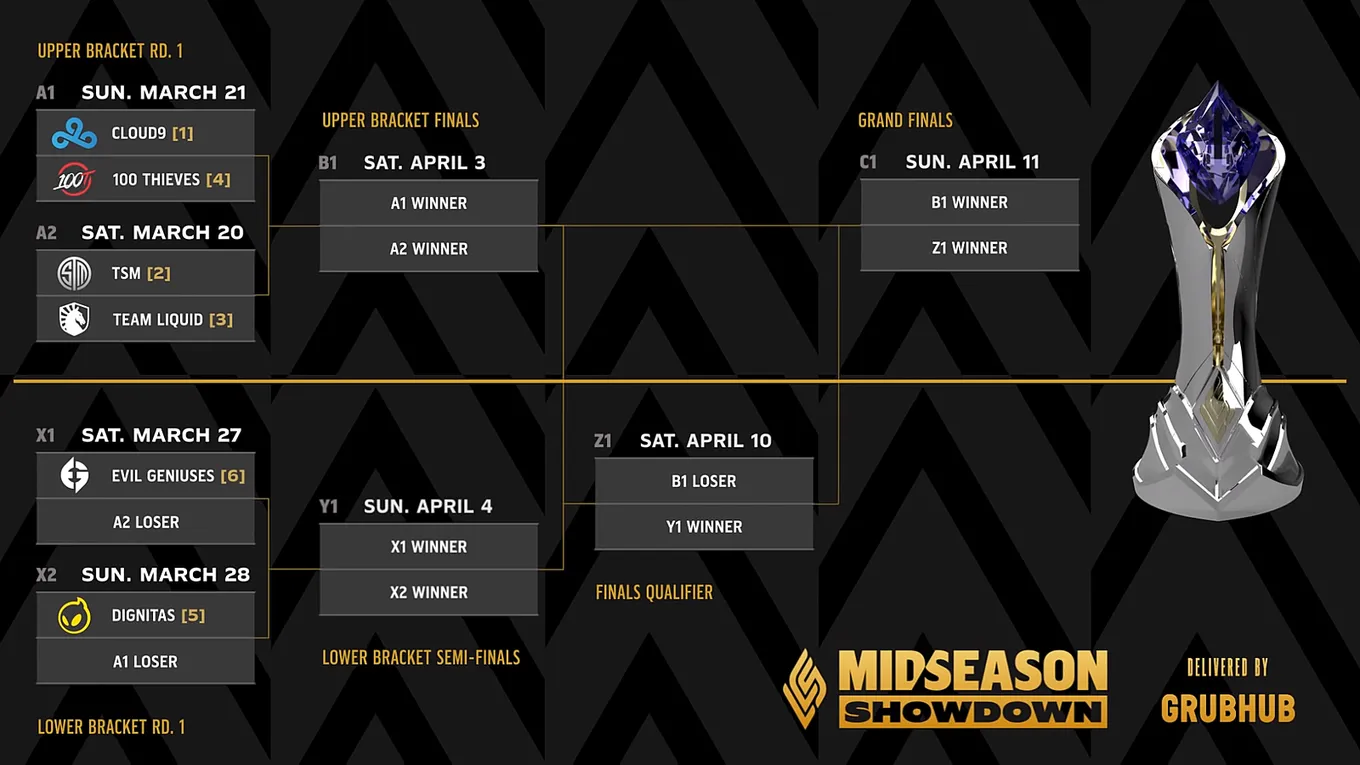 UPPER BRACKET RD. 1

A1 SUN. MARCH 21
CLOUD9 [1]
100 THIEVES [4]

A2 SAT. MARCH 20
TSM [2]
TEAM LIQUID [3]

UPPER BRACKET FINALS

B1 SAT. APRIL 3
A1 WINNER
A2 WINNER

GRAND FINALS

C1 SUN. APRIL 11
B1 WINNER
Z1 WINNER

X1 SAT. MARCH 27
EVIL GENIUSES [6]
A2 LOSER

X2 SUN. MARCH 28
DIGNITAS [5]
A1 LOSER

LOWER BRACKET RD. 1

Y1 SUN. APRIL 4
X1 WINNER
X2 WINNER

LOWER BRACKET SEMI-FINALS

Z1 SAT. APRIL 10
B1 LOSER
Y1 WINNER

FINALS QUALIFIER

MIDSEASON SHOWDOWN

DELIVERED BY
GRUBHUB